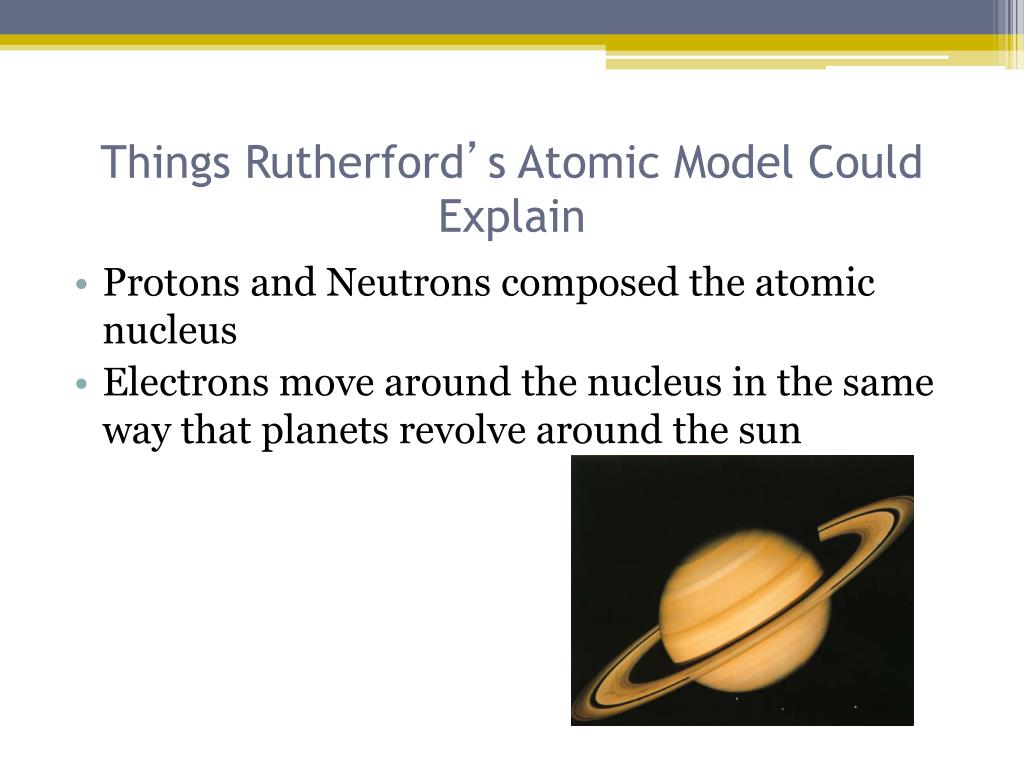 Things Rutherford's Atomic Model Could Explain

• Protons and Neutrons composed the atomic nucleus
• Electrons move around the nucleus in the same way that planets revolve around the sun